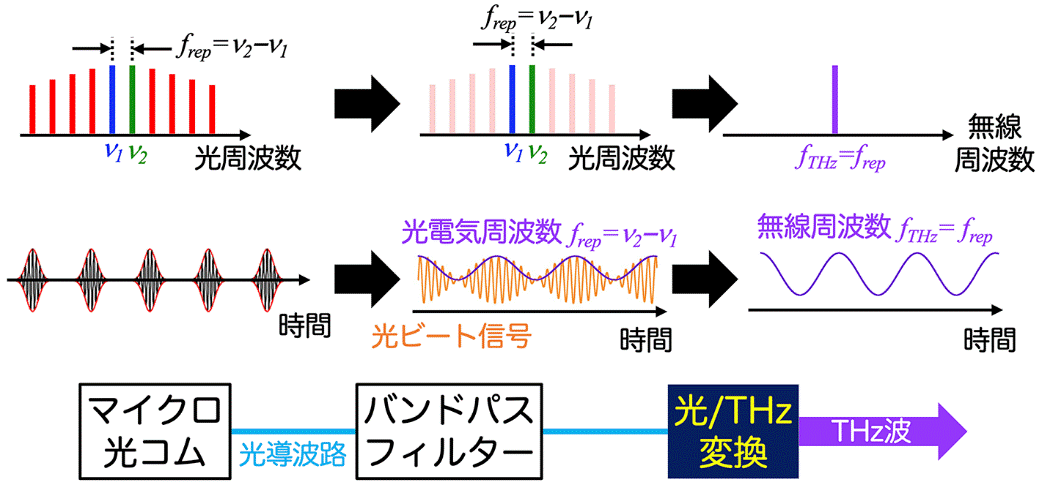 $f_{rep}=\nu_2-\nu_1$

$\nu_1$ $\nu_2$ 光周波数

$f_{rep}=\nu_2-\nu_1$

$\nu_1$ $\nu_2$ 光周波数

$f_{THz}=f_{rep}$ 無線周波数

時間

光電気周波数 $f_{rep}=\nu_2-\nu_1$

光ビート信号

時間

無線周波数 $f_{THz}=f_{rep}$

時間

マイクロ光コム

光導波路

バンドパスフィルター

光/THz変換

THz波